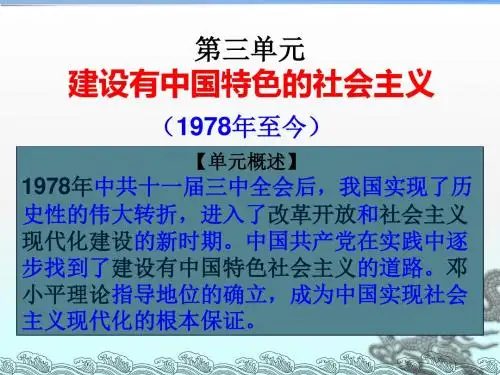 第三单元
建设有中国特色的社会主义
（1978年至今）

【单元概述】
1978年中共十一届三中全会后，我国实现了历史性的伟大转折，进入了改革开放和社会主义现代化建设的新时期。中国共产党在实践中逐步找到了建设有中国特色社会主义的道路。邓小平理论指导地位的确立，成为中国实现社会主义现代化的根本保证。